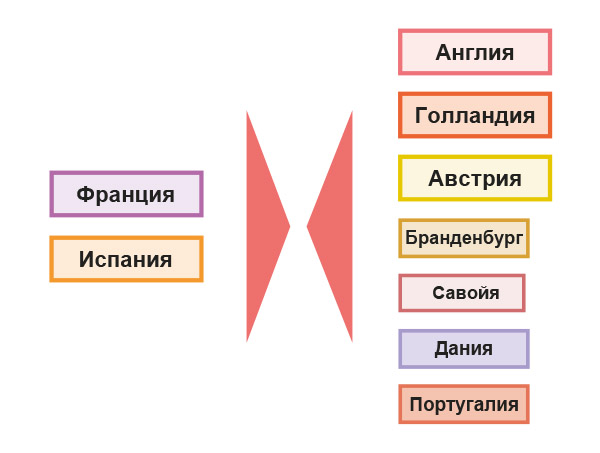 Франция

Испания

Англия

Голландия

Австрия

Бранденбург

Савойя

Дания

Португалия